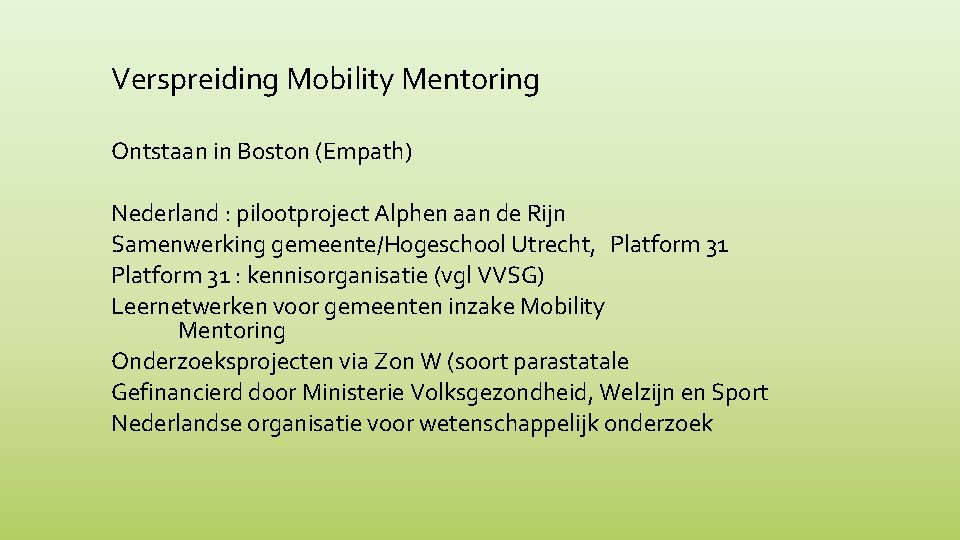 Verspreiding Mobility Mentoring

Ontstaan in Boston (Empath)

Nederland : pilootproject Alphen aan de Rijn
Samenwerking gemeente/Hogeschool Utrecht, Platform 31
Platform 31 : kennisorganisatie (vgl VVSG)
Leernetwerken voor gemeenten inzake Mobility Mentoring
Onderzoeksprojecten via Zon W (soort parastatale
Gefinancierd door Ministerie Volksgezondheid, Welzijn en Sport
Nederlandse organisatie voor wetenschappelijk onderzoek